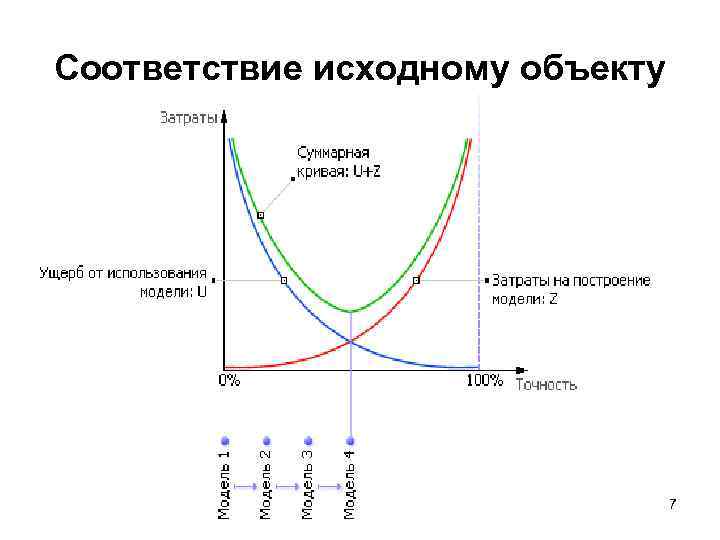 Соответствие исходному объекту

Затраты

Суммарная кривая: U+Z

Ущерб от использования модели: U

Затраты на построение модели: Z

0%

100%

Точность

Модель 1

Модель 2

Модель 3

Модель 4

7